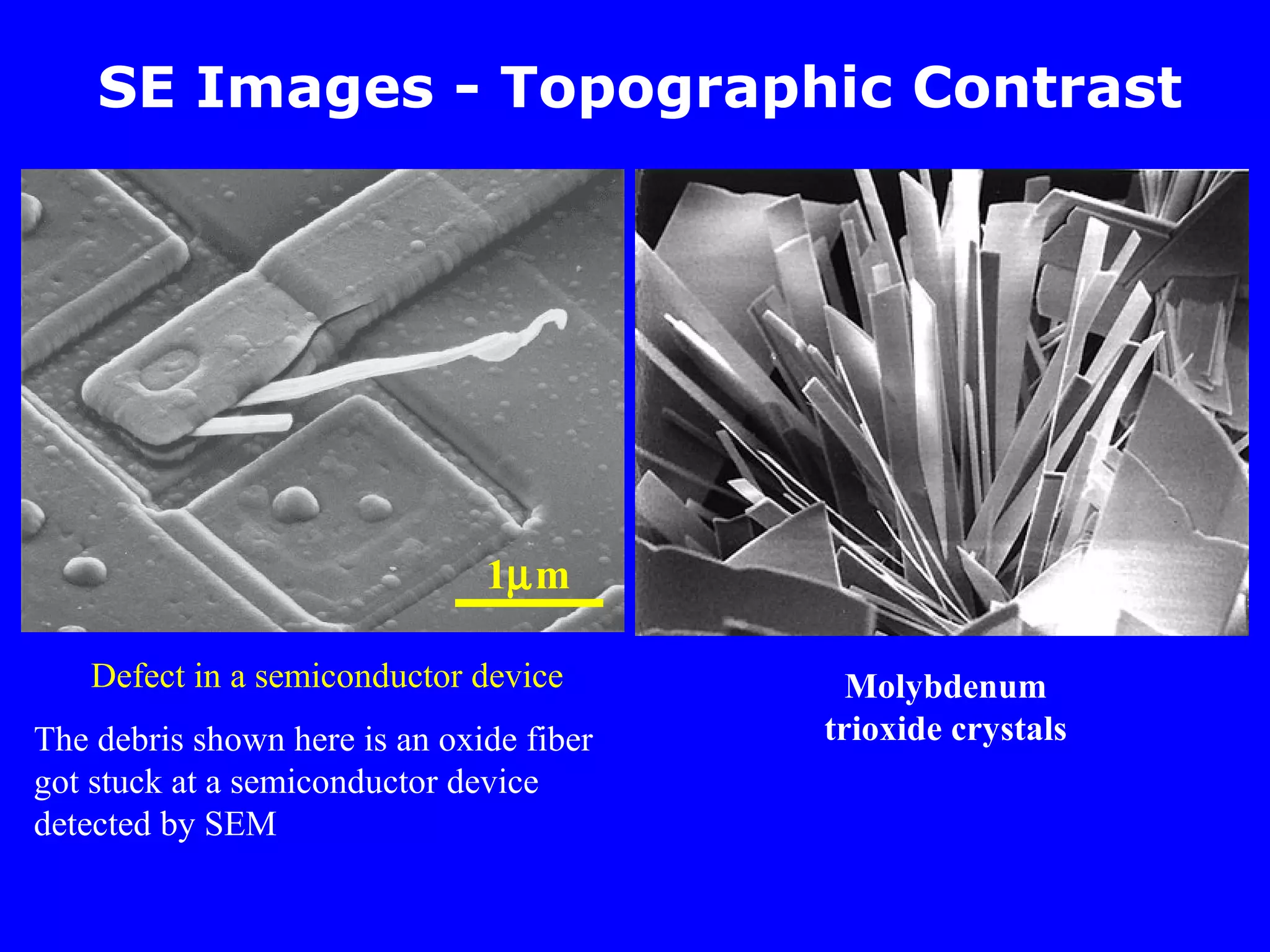 SE Images - Topographic Contrast

1μm

Defect in a semiconductor device

The debris shown here is an oxide fiber got stuck at a semiconductor device detected by SEM

Molybdenum trioxide crystals